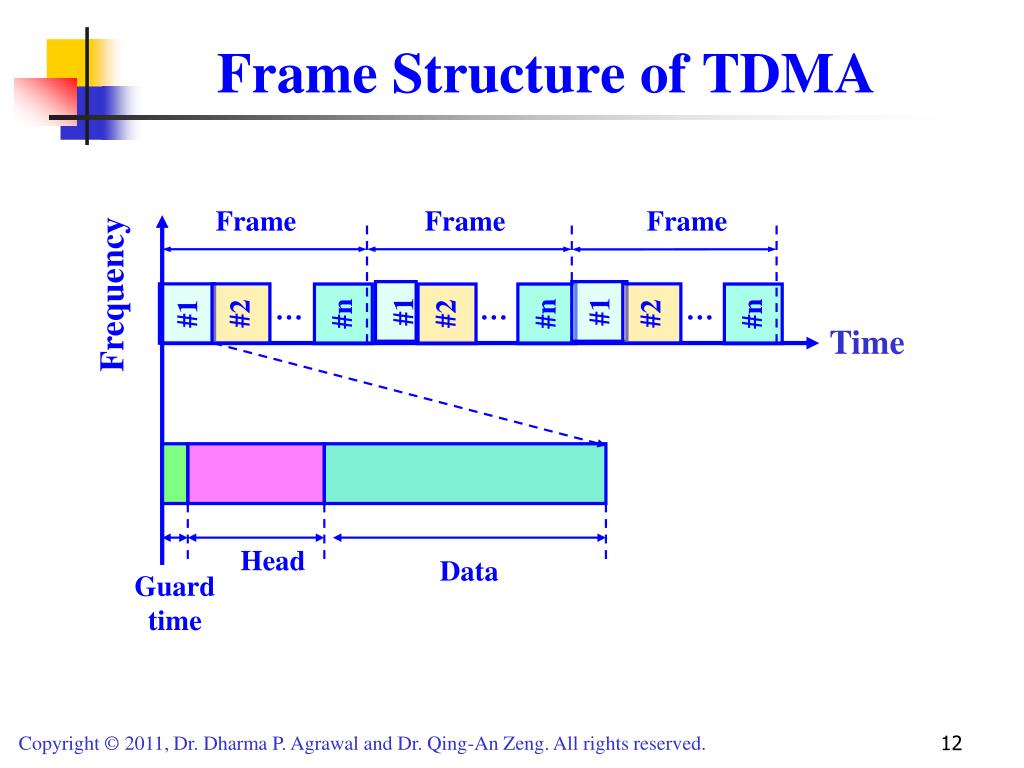 Frame Structure of TDMA

Frequency

Frame

Frame

Frame

#1

#2

…

#n

#1

#2

…

#n

#1

#2

…

#n

Time

Guard time

Head

Data

Copyright © 2011, Dr. Dharma P. Agrawal and Dr. Qing-An Zeng. All rights reserved.

12